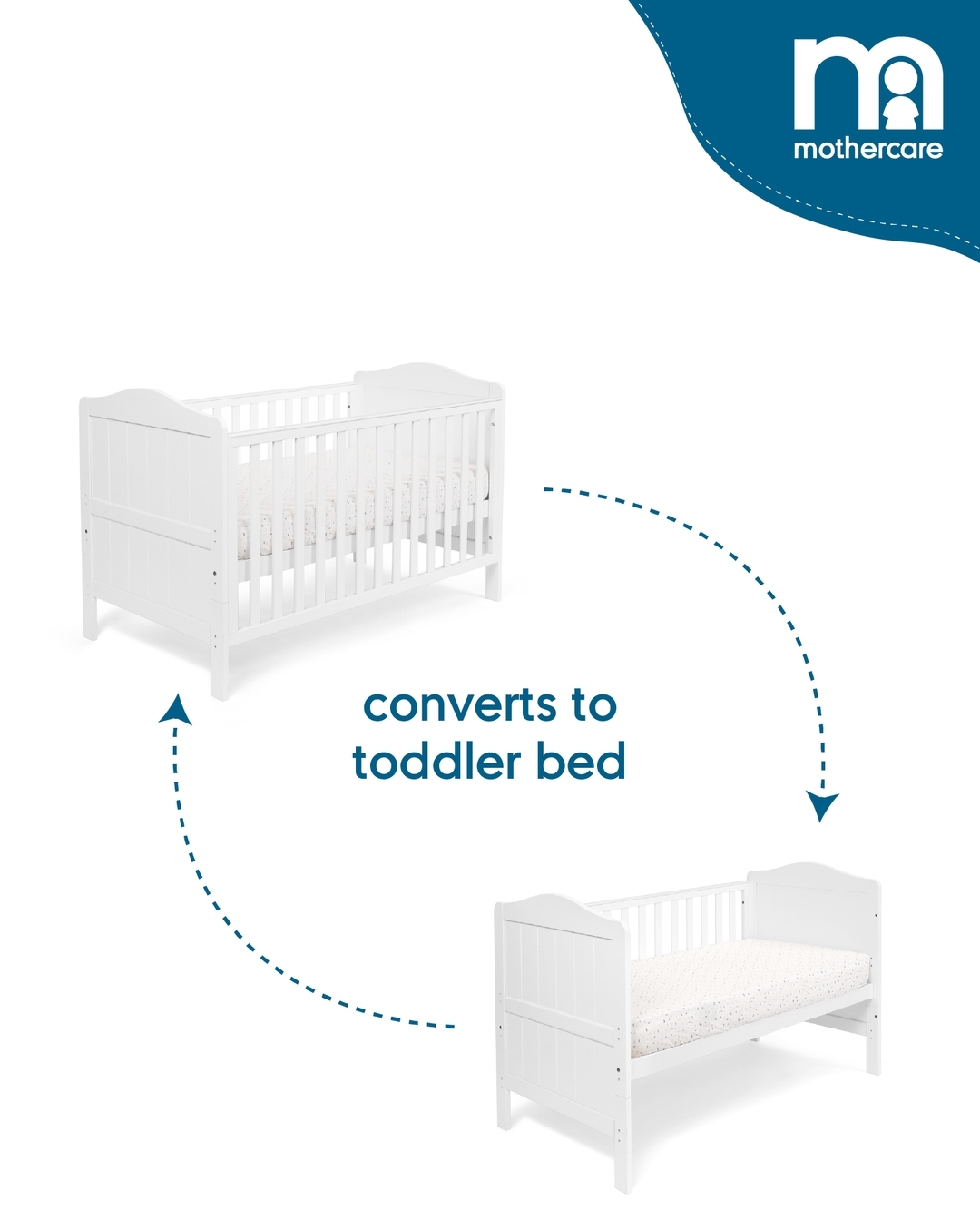 mothercare

converts to toddler bed